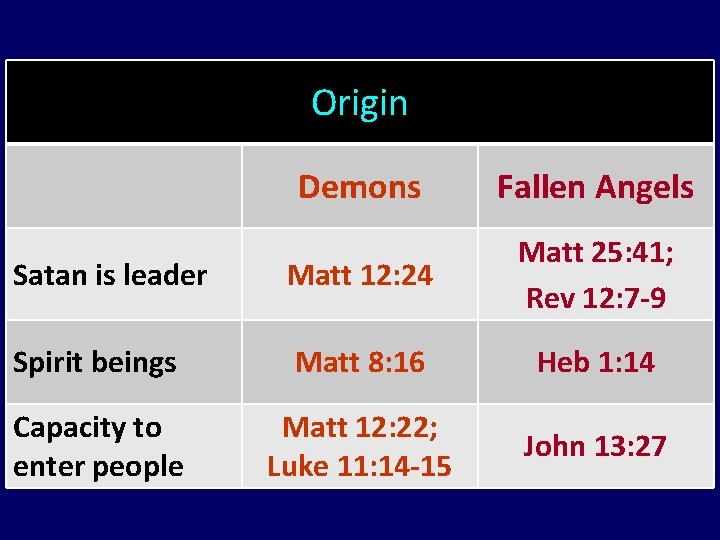 Origin

| | Demons | Fallen Angels |
|---|---|---|
| Satan is leader | Matt 12:24 | Matt 25:41; Rev 12:7-9 |
| Spirit beings | Matt 8:16 | Heb 1:14 |
| Capacity to enter people | Matt 12:22; Luke 11:14-15 | John 13:27 |